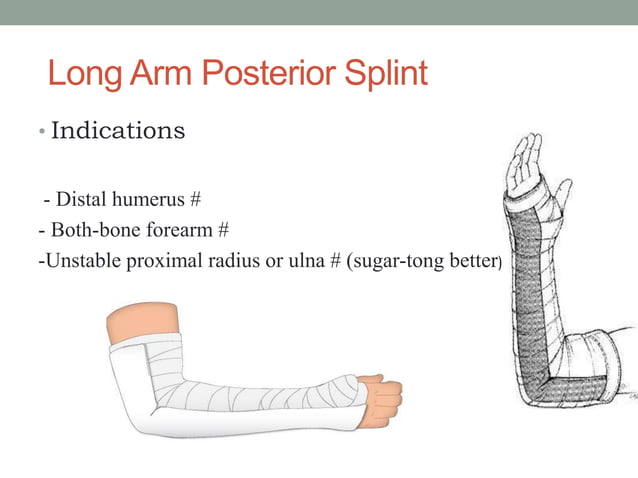 Long Arm Posterior Splint

• Indications

- Distal humerus #
- Both-bone forearm #
-Unstable proximal radius or ulna # (sugar-tong better)